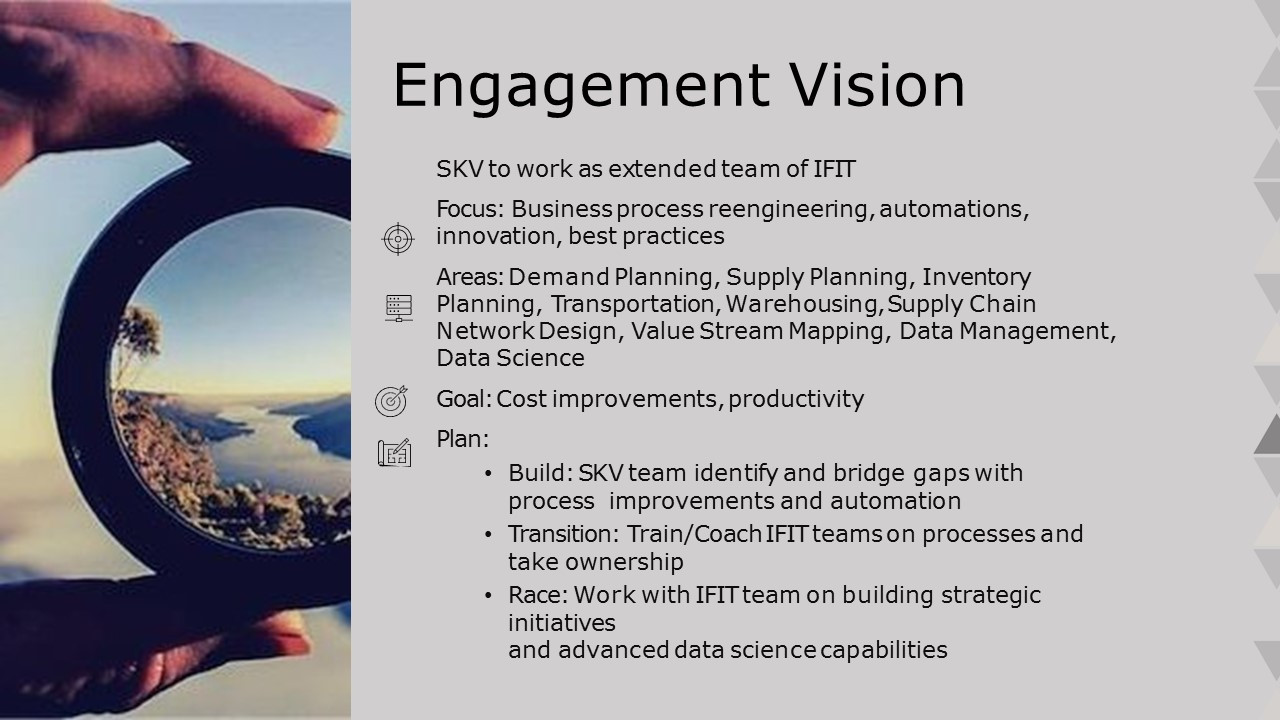 Engagement Vision

SKV to work as extended team of IFIT

Focus: Business process reengineering, automations, innovation, best practices

Areas: Demand Planning, Supply Planning, Inventory Planning, Transportation, Warehousing, Supply Chain Network Design, Value Stream Mapping, Data Management, Data Science

Goal: Cost improvements, productivity

Plan:

• Build: SKV team identify and bridge gaps with process improvements and automation
• Transition: Train/Coach IFIT teams on processes and take ownership
• Race: Work with IFIT team on building strategic initiatives
and advanced data science capabilities